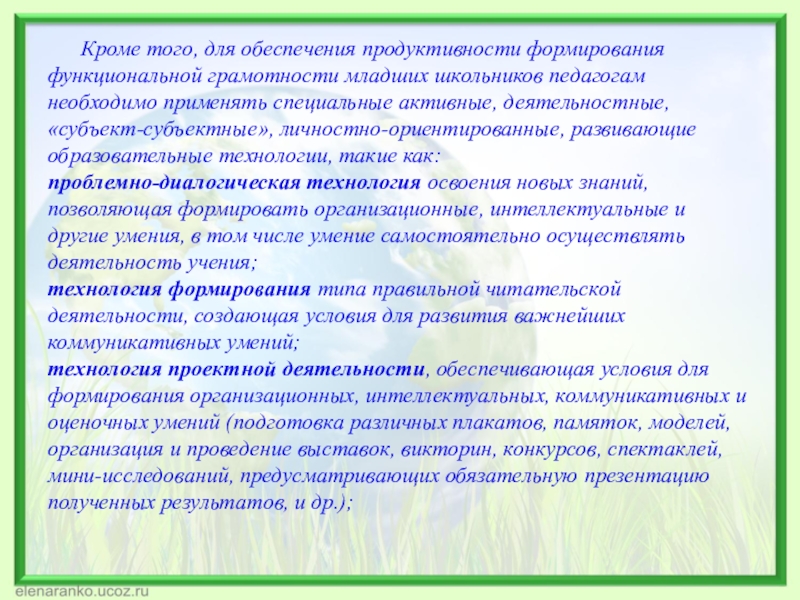 Кроме того, для обеспечения продуктивности формирования функциональной грамотности младших школьников педагогам необходимо применять специальные активные, деятельностные, «субъект-субъектные», личностно-ориентированные, развивающие образовательные технологии, такие как:
проблемно-диалогическая технология освоения новых знаний, позволяющая формировать организационные, интеллектуальные и другие умения, в том числе умение самостоятельно осуществлять деятельность учения;
технология формирования типа правильной читательской деятельности, создающая условия для развития важнейших коммуникативных умений;
технология проектной деятельности, обеспечивающая условия для формирования организационных, интеллектуальных, коммуникативных и оценочных умений (подготовка различных плакатов, памяток, моделей, организация и проведение выставок, викторин, конкурсов, спектаклей, мини-исследований, предусматривающих обязательную презентацию полученных результатов, и др.);

elenaranko.ucoz.ru